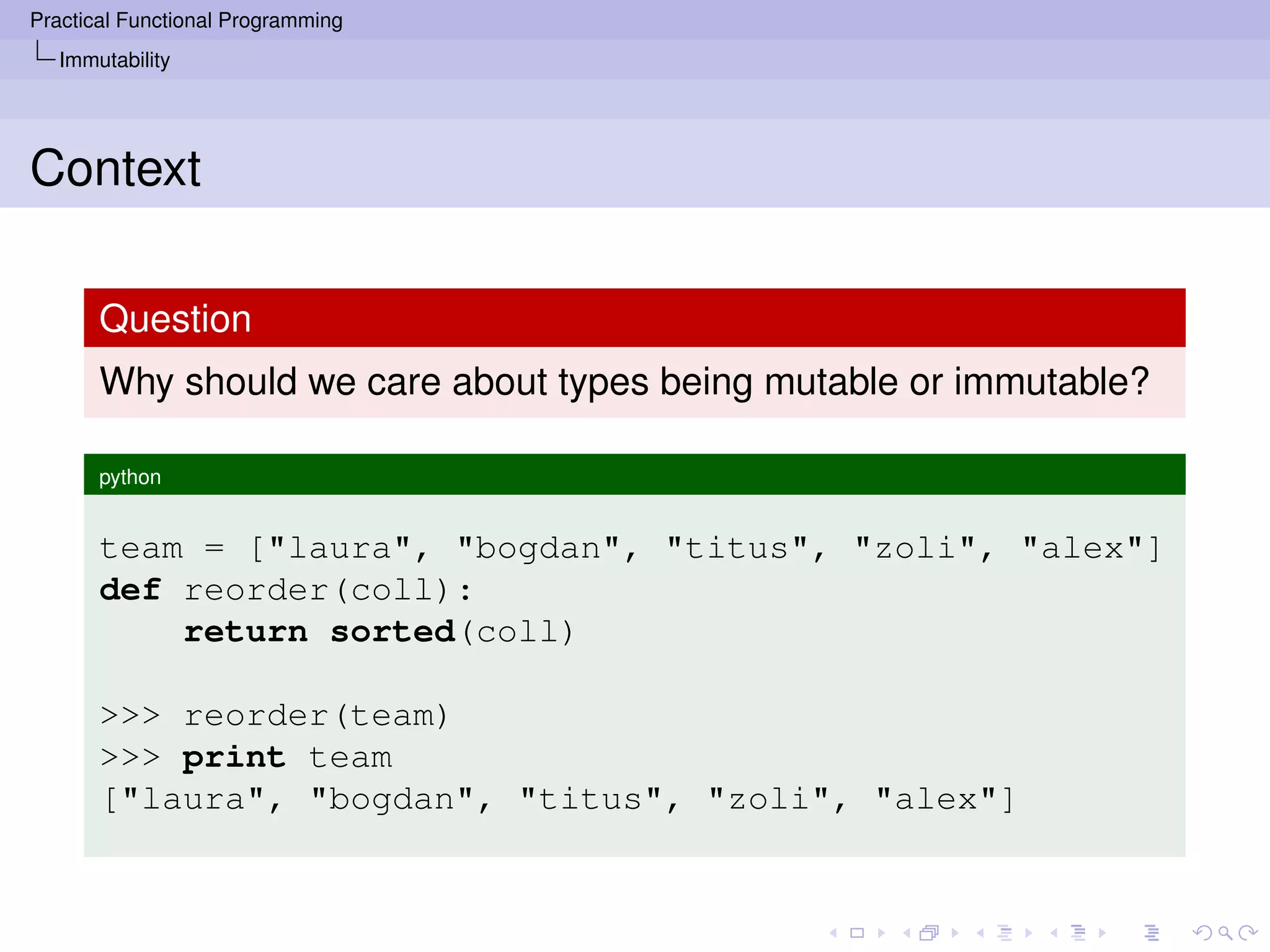 Practical Functional Programming
Immutability

Context

Question

Why should we care about types being mutable or immutable?

python

team = ["laura", "bogdan", "titus", "zoli", "alex"]
def reorder(coll):
    return sorted(coll)

>>> reorder(team)
>>> print team
["laura", "bogdan", "titus", "zoli", "alex"]